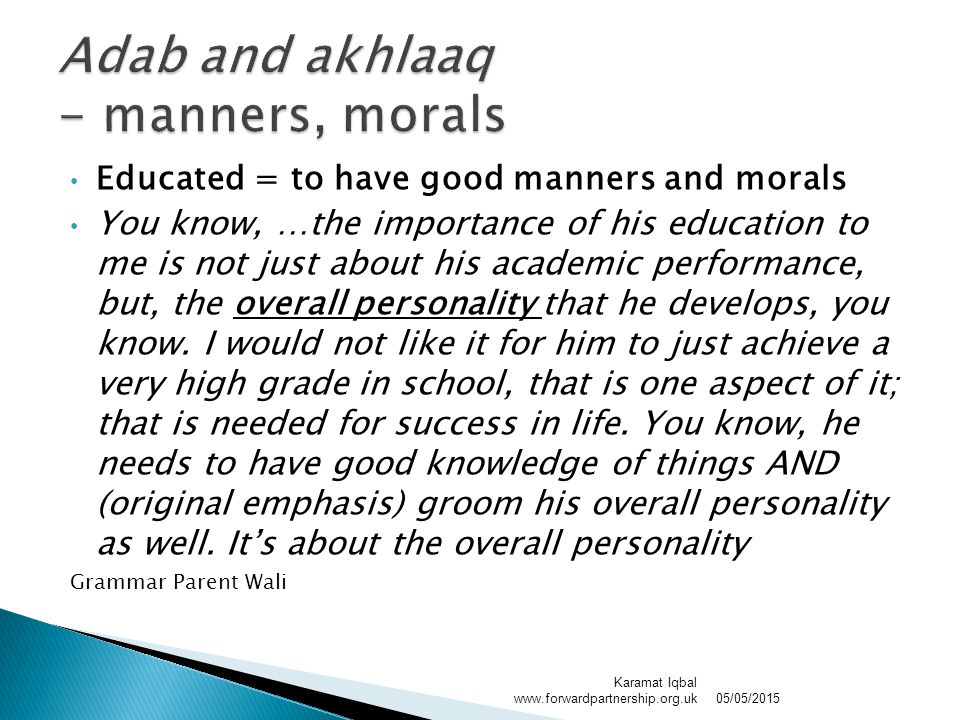 Adab and akhlaaq
– manners, morals

• Educated = to have good manners and morals
• You know, …the importance of his education to me is not just about his academic performance, but, the overall personality that he develops, you know. I would not like it for him to just achieve a very high grade in school, that is one aspect of it; that is needed for success in life. You know, he needs to have good knowledge of things AND (original emphasis) groom his overall personality as well. It's about the overall personality

Grammar Parent Wali

Karamat Iqbal
www.forwardpartnership.org.uk 05/05/2015